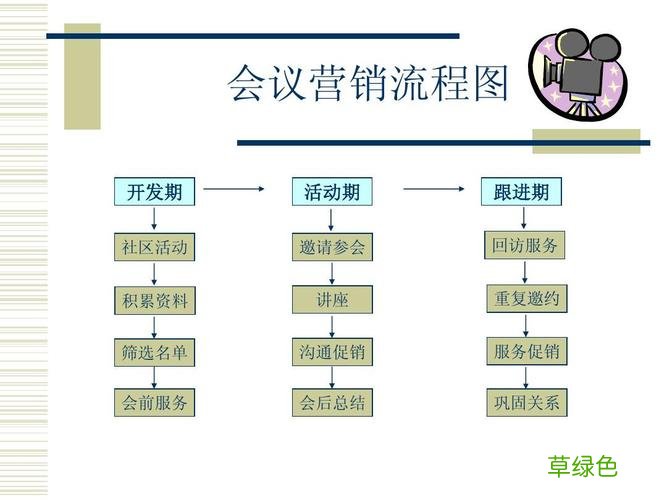 会议营销流程图

开发期

社区活动

积累资料

筛选名单

会前服务

活动期

邀请参会

讲座

沟通促销

会后总结

跟进期

回访服务

重复邀约

服务促销

巩固关系

草绿色